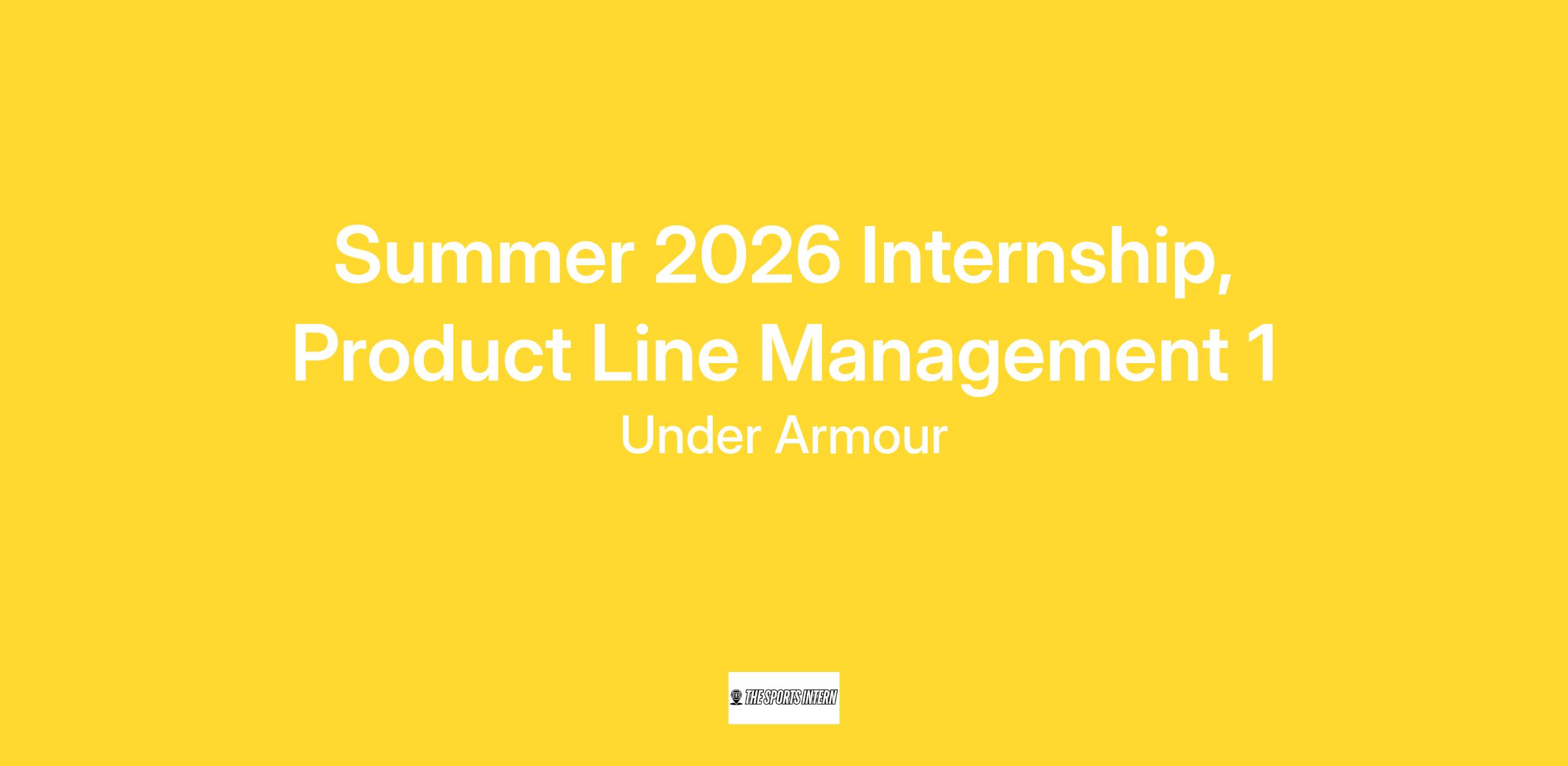 Summer 2026 Internship, Product Line Management 1

Under Armour

THE SPORTS INTERN